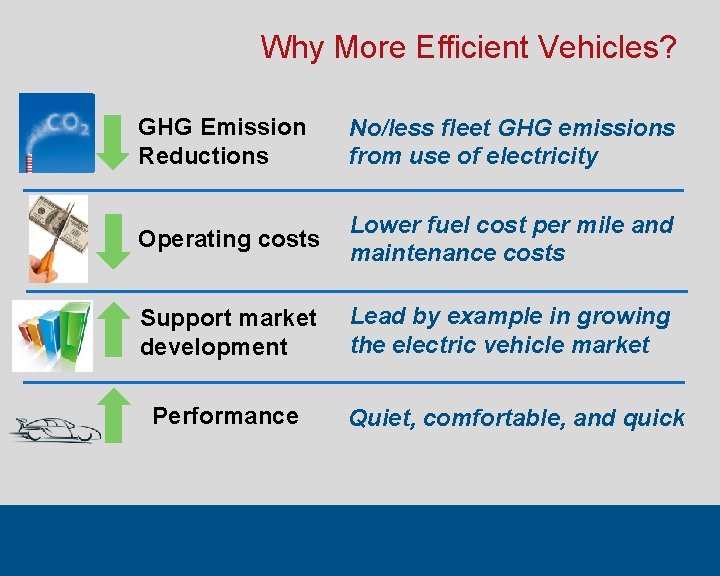 Why More Efficient Vehicles?

$CO_2$

GHG Emission Reductions

No/less fleet GHG emissions from use of electricity

Operating costs

Lower fuel cost per mile and maintenance costs

Support market development

Lead by example in growing the electric vehicle market

Performance

Quiet, comfortable, and quick